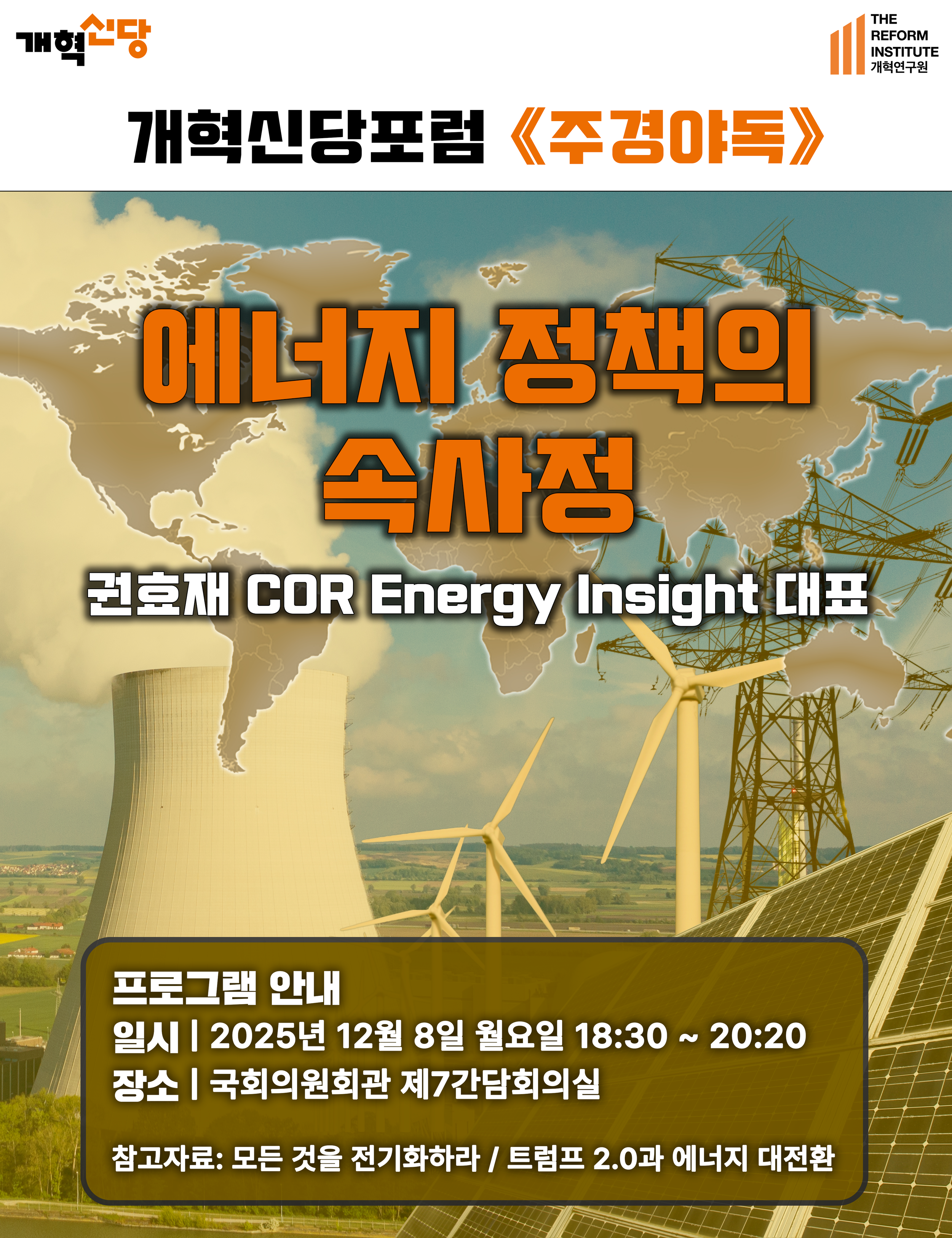 개혁신당

THE REFORM INSTITUTE 개혁연구원

개혁신당포럼 《주경야독》

에너지 정책의 속사정

권효재 COR Energy Insight 대표

프로그램 안내
일시 | 2025년 12월 8일 월요일 18:30 ~ 20:20
장소 | 국회의원회관 제7간담회의실

참고자료: 모든 것을 전기화하라 / 트럼프 2.0과 에너지 대전환